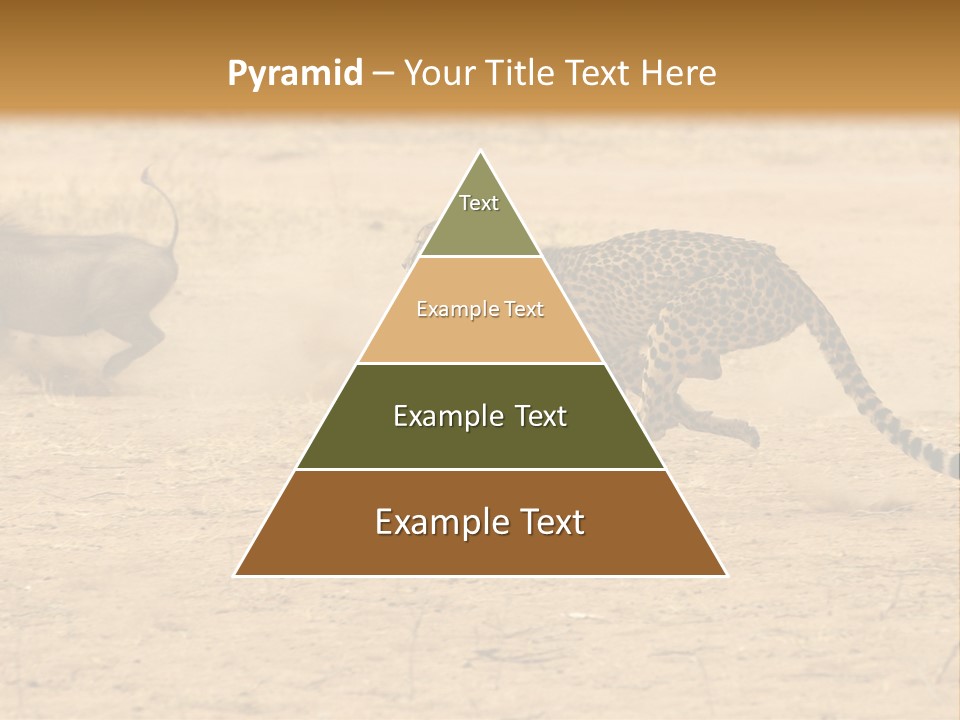 Pyramid – Your Title Text Here

Text

Example Text

Example Text

Example Text